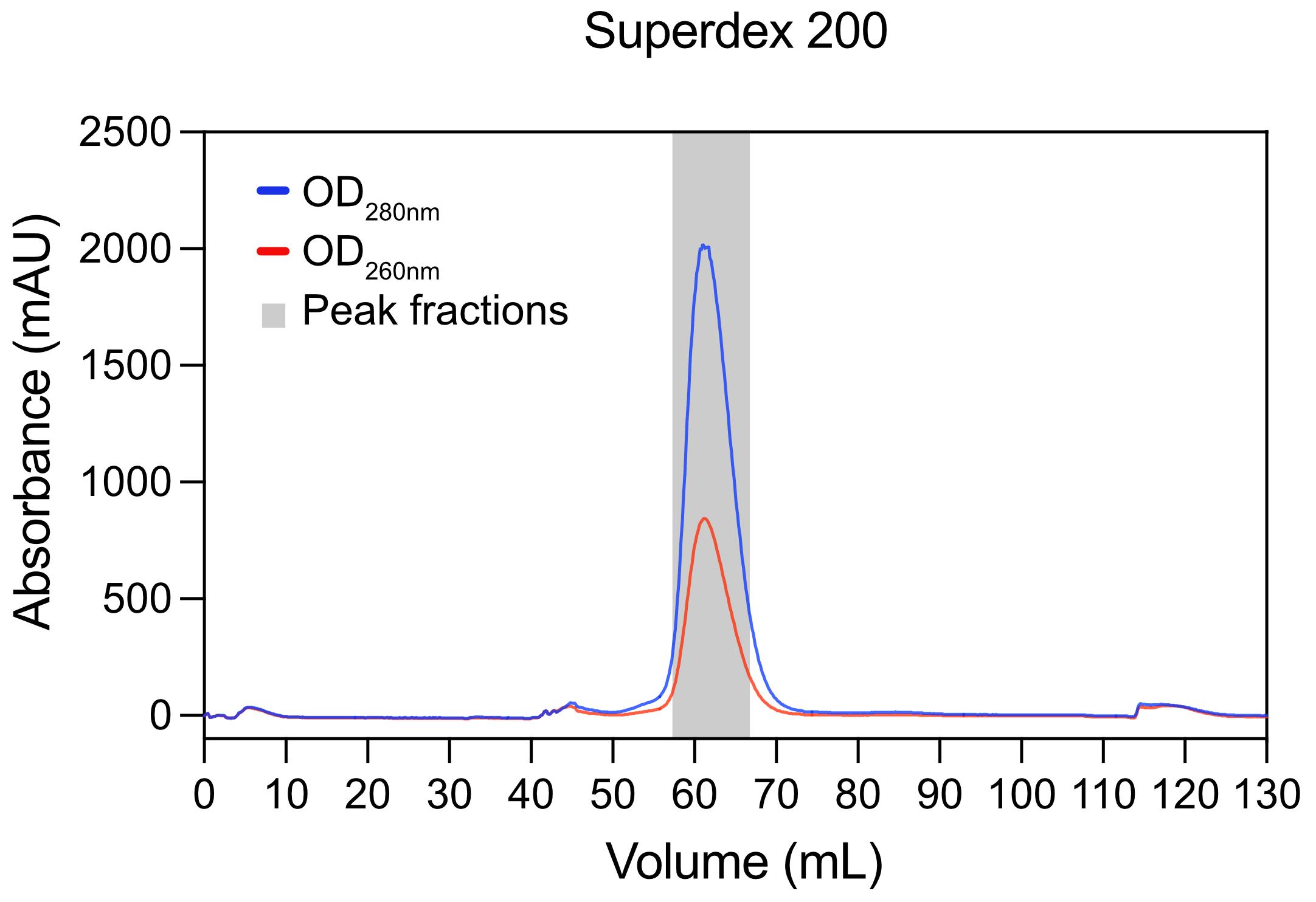 Superdex 200

Absorbance (mAU)

2500
2000
1500
1000
500
0

$OD_{280nm}$
$OD_{260nm}$
Peak fractions

0 10 20 30 40 50 60 70 80 90 100 110 120 130

Volume (mL)